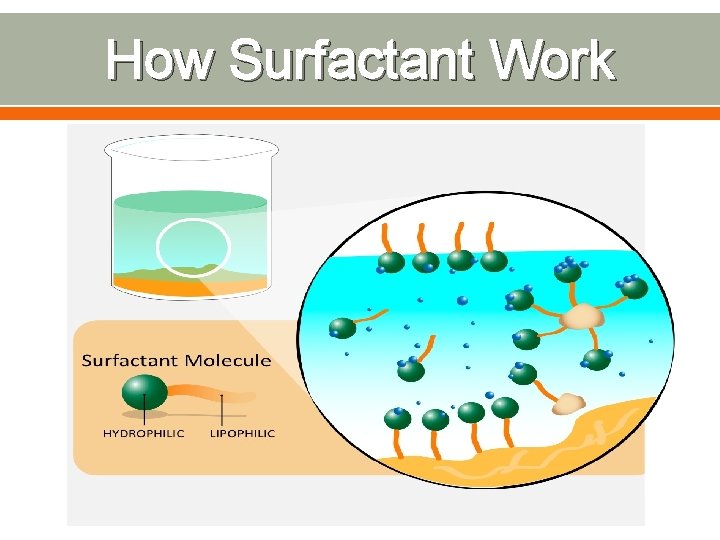 How Surfactant Work

Surfactant Molecule

HYDROPHILIC LIPOPHILIC